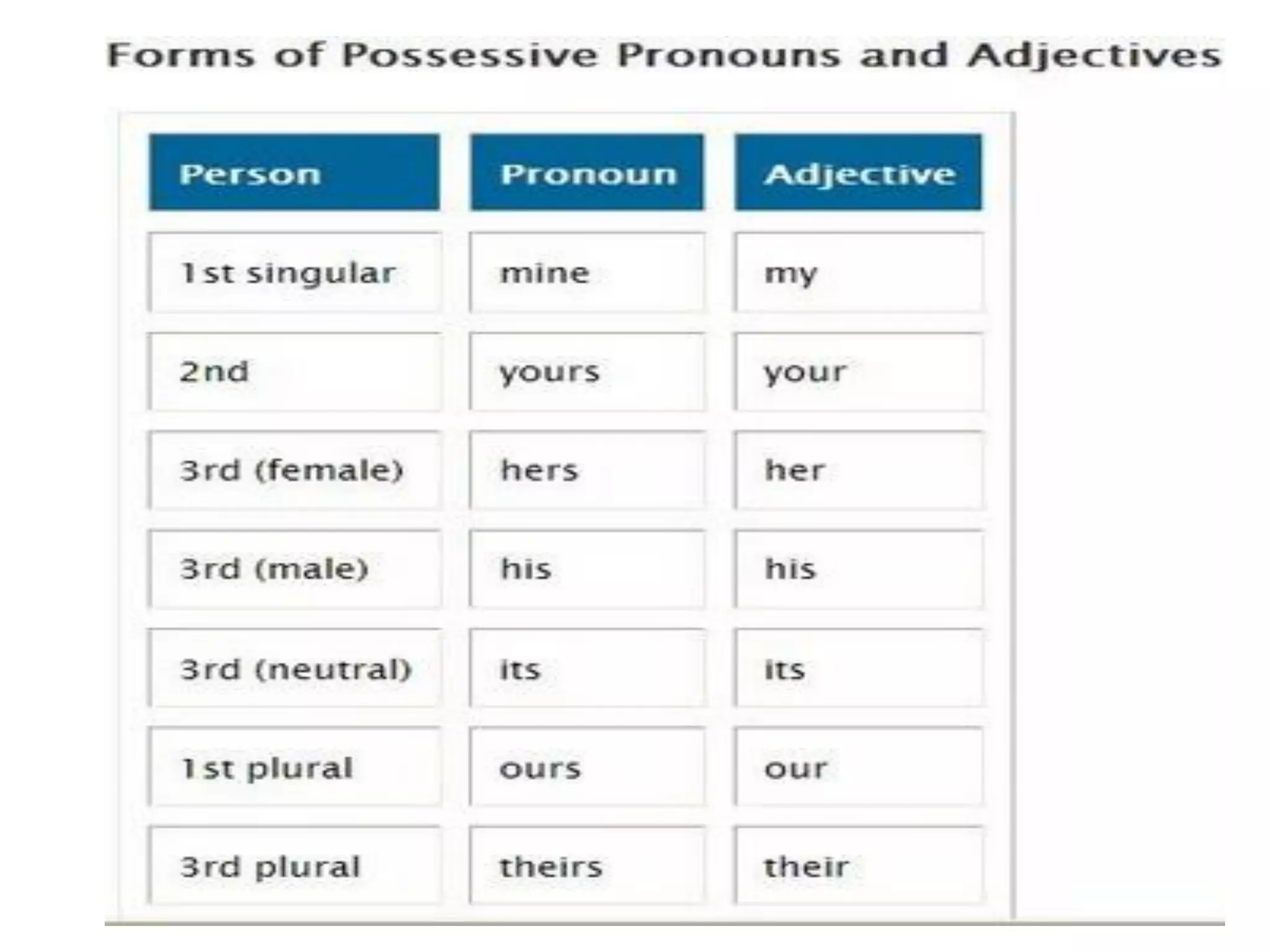 Forms of Possessive Pronouns and Adjectives

| Person | Pronoun | Adjective |
|---|---|---|
| 1st singular | mine | my |
| 2nd | yours | your |
| 3rd (female) | hers | her |
| 3rd (male) | his | his |
| 3rd (neutral) | its | its |
| 1st plural | ours | our |
| 3rd plural | theirs | their |